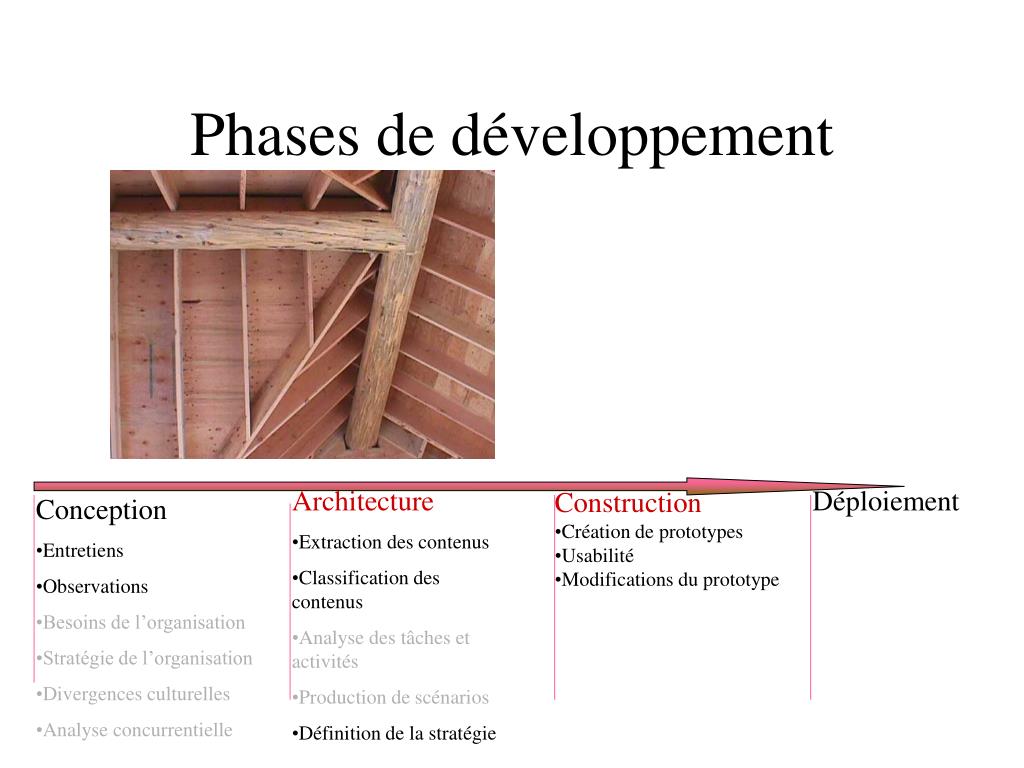 Phases de développement

Conception

•Entretiens

•Observations

•Besoins de l’organisation

•Stratégie de l’organisation

•Divergences culturelles

•Analyse concurrentielle

Architecture

•Extraction des contenus

•Classification des contenus

•Analyse des tâches et activités

•Production de scénarios

•Définition de la stratégie

Construction

•Création de prototypes
•Usabilité
•Modifications du prototype

Déploiement